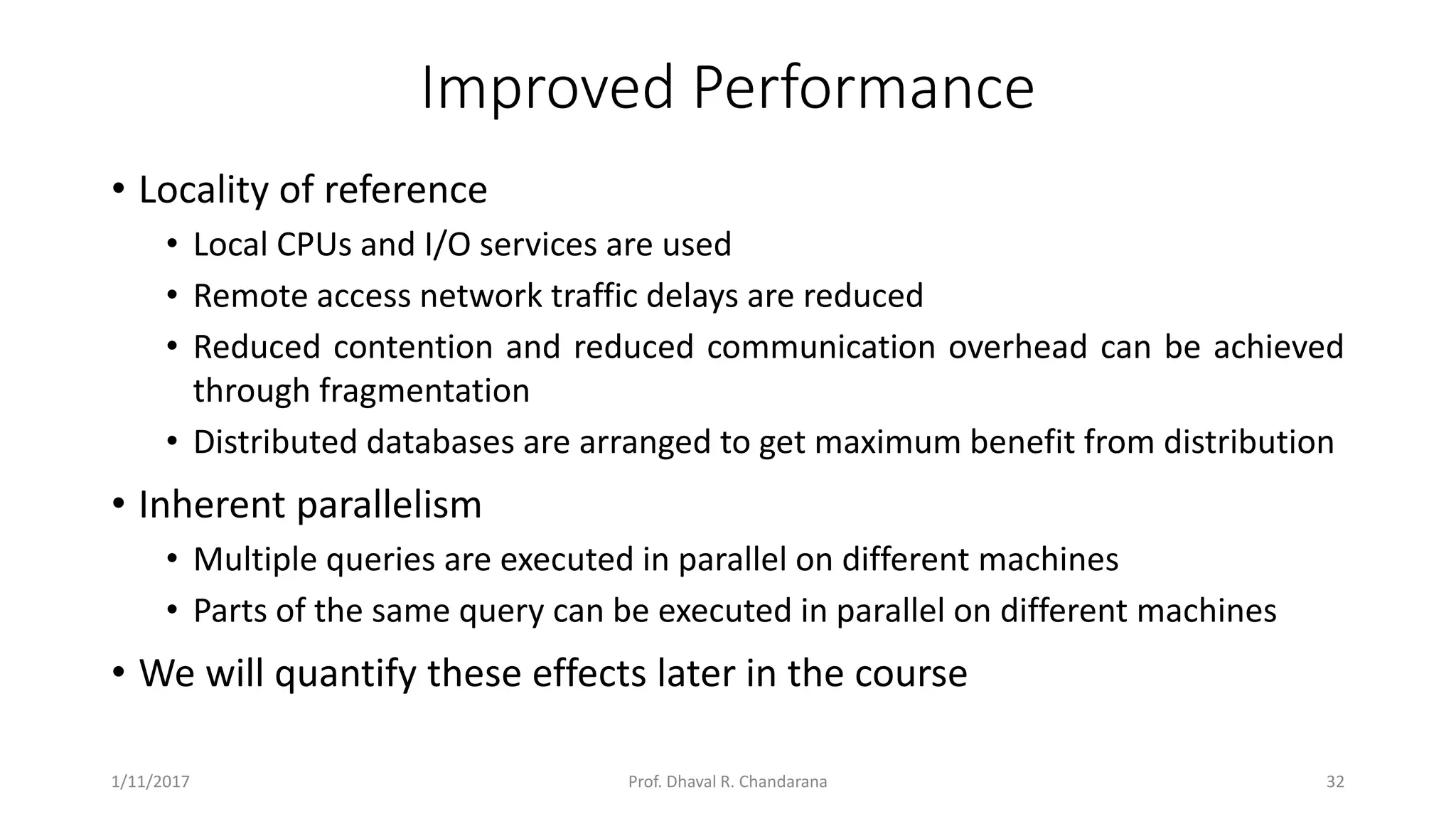 Improved Performance

• Locality of reference
  • Local CPUs and I/O services are used
  • Remote access network traffic delays are reduced
  • Reduced contention and reduced communication overhead can be achieved through fragmentation
  • Distributed databases are arranged to get maximum benefit from distribution
• Inherent parallelism
  • Multiple queries are executed in parallel on different machines
  • Parts of the same query can be executed in parallel on different machines
• We will quantify these effects later in the course

1/11/2017
Prof. Dhaval R. Chandarana
32